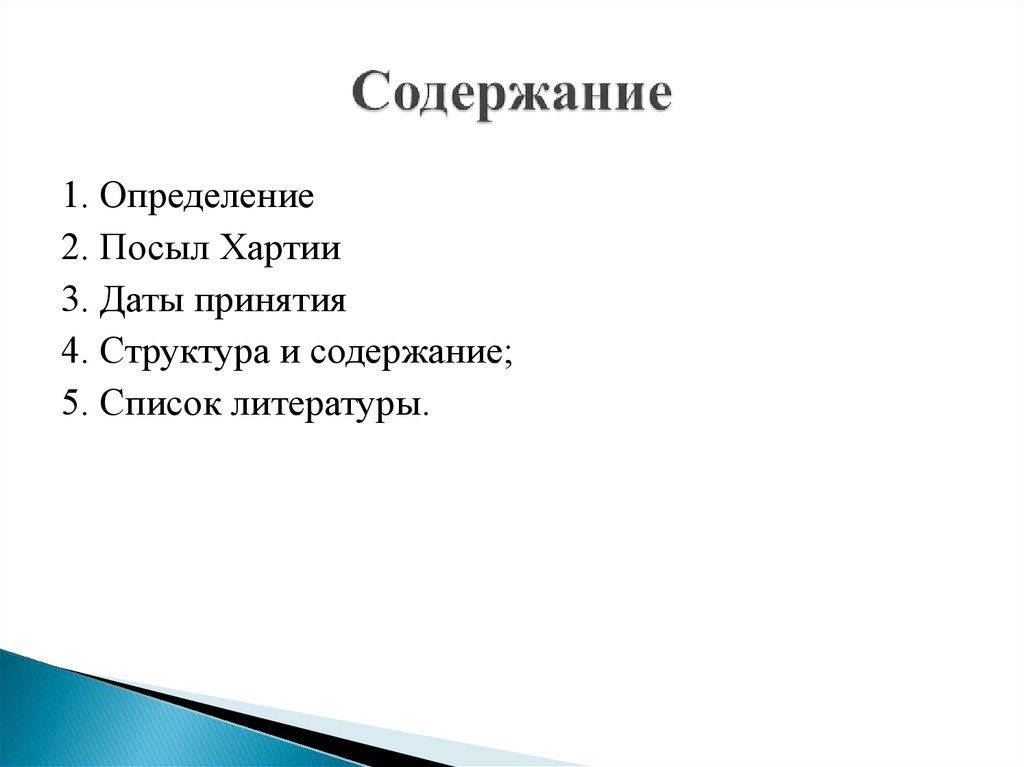 Содержание

1. Определение
2. Посыл Хартии
3. Даты принятия
4. Структура и содержание;
5. Список литературы.